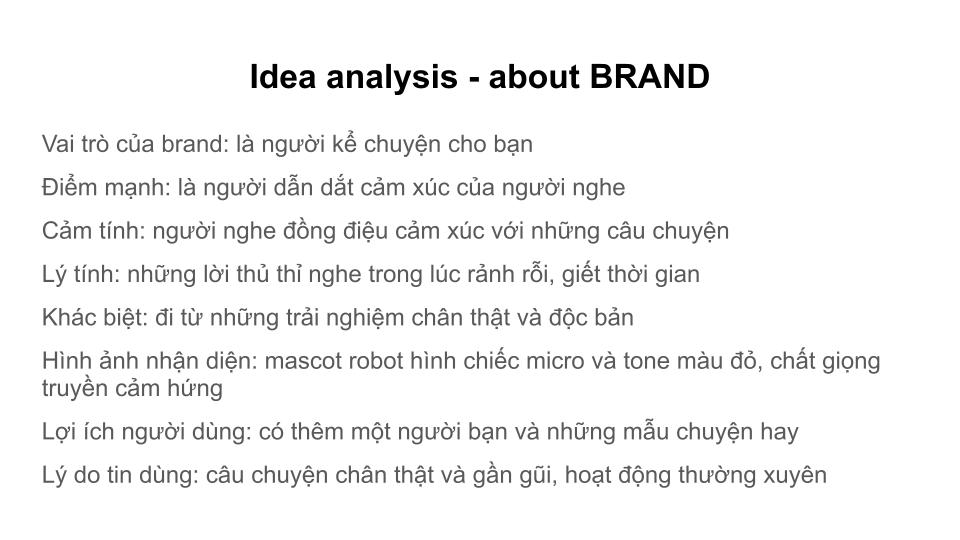 Idea analysis - about BRAND

Vai trò của brand: là người kể chuyện cho bạn

Điểm mạnh: là người dẫn dắt cảm xúc của người nghe

Cảm tính: người nghe đồng điệu cảm xúc với những câu chuyện

Lý tính: những lời thủ thỉ nghe trong lúc rảnh rỗi, giết thời gian

Khác biệt: đi từ những trải nghiệm chân thật và độc bản

Hình ảnh nhận diện: mascot robot hình chiếc micro và tone màu đỏ, chất giọng truyền cảm hứng

Lợi ích người dùng: có thêm một người bạn và những mẫu chuyện hay

Lý do tin dùng: câu chuyện chân thật và gần gũi, hoạt động thường xuyên